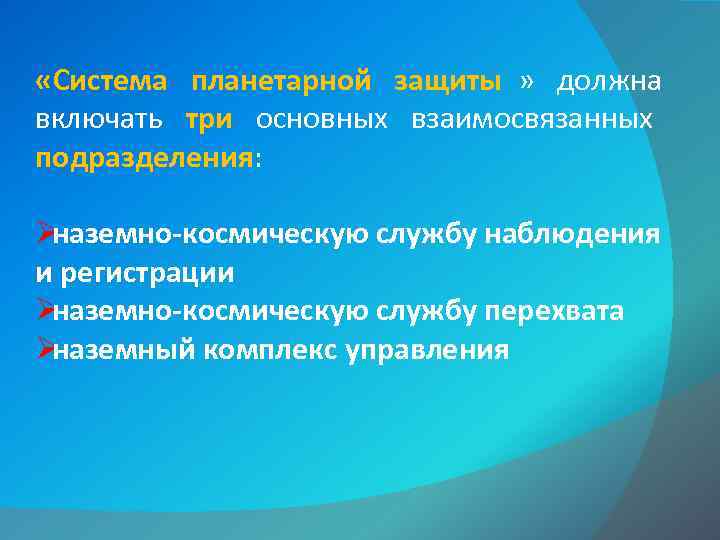 «Система планетарной защиты » должна включать три основных взаимосвязанных подразделения:

➢наземно-космическую службу наблюдения и регистрации
➢наземно-космическую службу перехвата
➢наземный комплекс управления